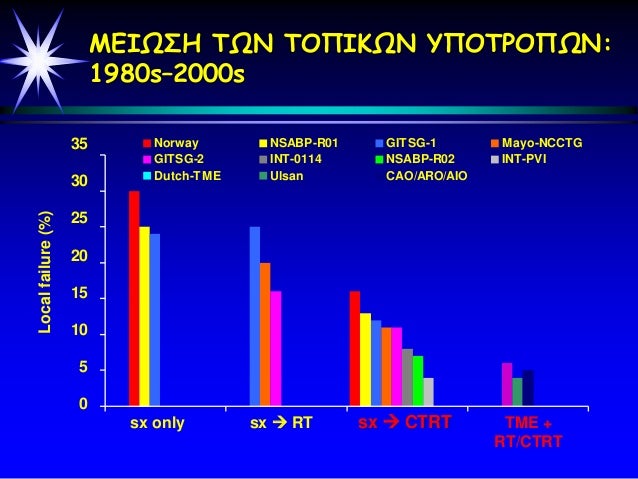 ΜΕΙΩΣΗ ΤΩΝ ΤΟΠΙΚΩΝ ΥΠΟΤΡΟΠΩΝ: 1980s–2000s

Norway
NSABP-R01
GITSG-1
Mayo-NCCTG
GITSG-2
INT-0114
NSABP-R02
INT-PVI
Dutch-TME
Ulsan
CAO/ARO/AIO

Local failure (%)

35
30
25
20
15
10
5
0

sx only
sx → RT
sx → CTRT
TME + RT/CTRT